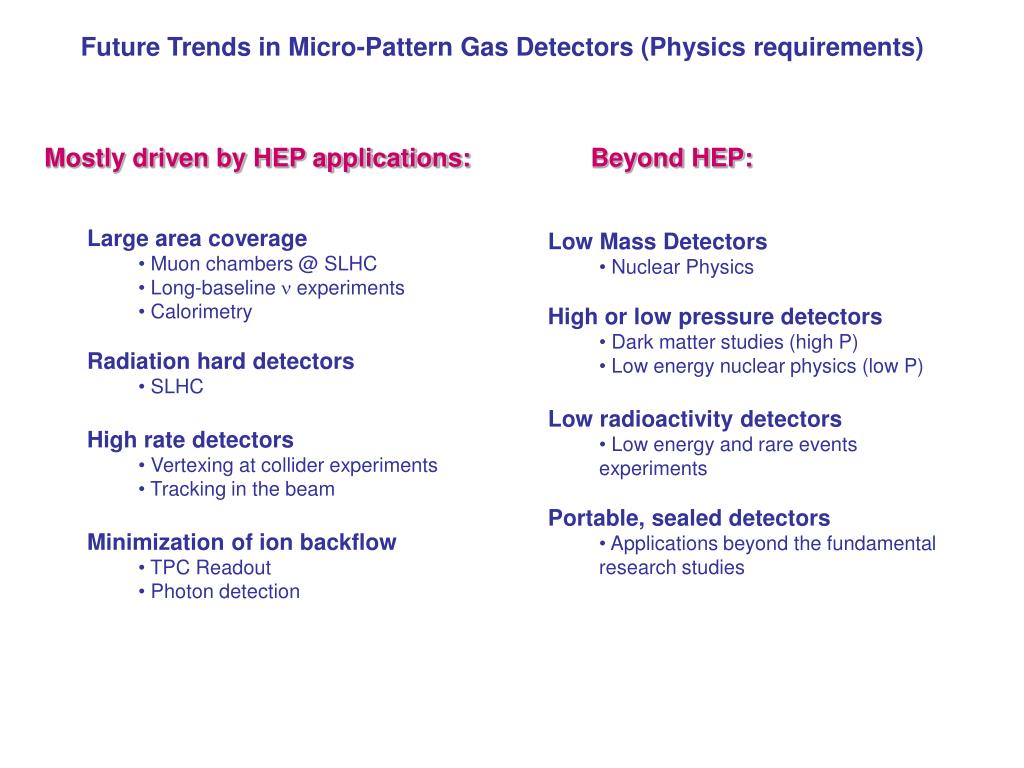 Future Trends in Micro-Pattern Gas Detectors (Physics requirements)

Mostly driven by HEP applications:

Large area coverage
• Muon chambers @ SLHC
• Long-baseline $\nu$ experiments
• Calorimetry

Radiation hard detectors
• SLHC

High rate detectors
• Vertexing at collider experiments
• Tracking in the beam

Minimization of ion backflow
• TPC Readout
• Photon detection

Beyond HEP:

Low Mass Detectors
• Nuclear Physics

High or low pressure detectors
• Dark matter studies (high P)
• Low energy nuclear physics (low P)

Low radioactivity detectors
• Low energy and rare events experiments

Portable, sealed detectors
• Applications beyond the fundamental research studies